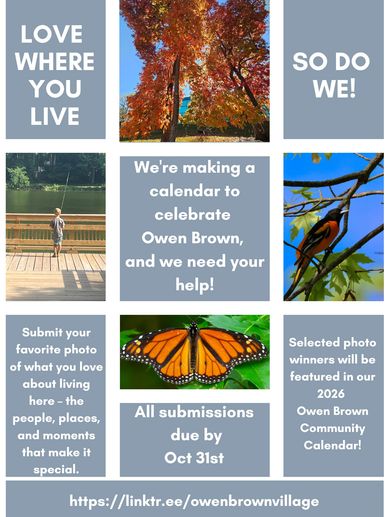 LOVE WHERE YOU LIVE

SO DO WE!

We're making a calendar to celebrate Owen Brown, and we need your help!

Submit your favorite photo of what you love about living here – the people, places, and moments that make it special.

All submissions due by Oct 31st

Selected photo winners will be featured in our 2026 Owen Brown Community Calendar!

https://linktr.ee/owenbrownvillage